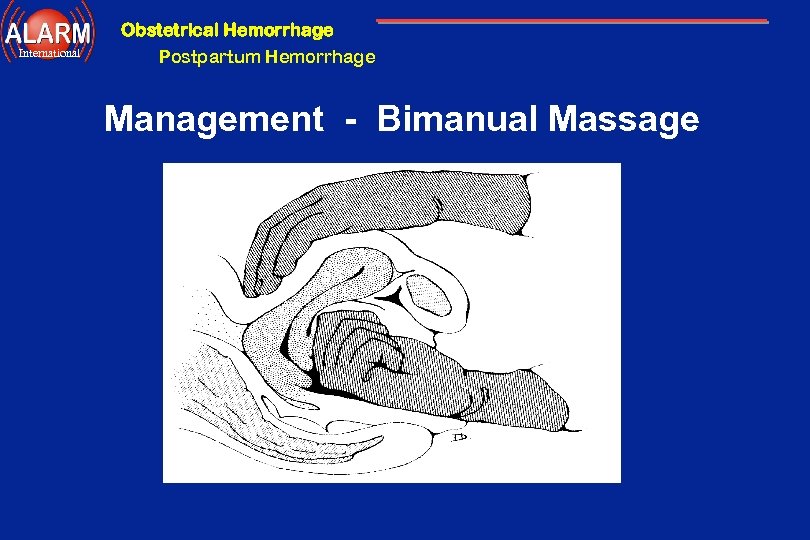 ALARM
International

Obstetrical Hemorrhage
Postpartum Hemorrhage

Management - Bimanual Massage